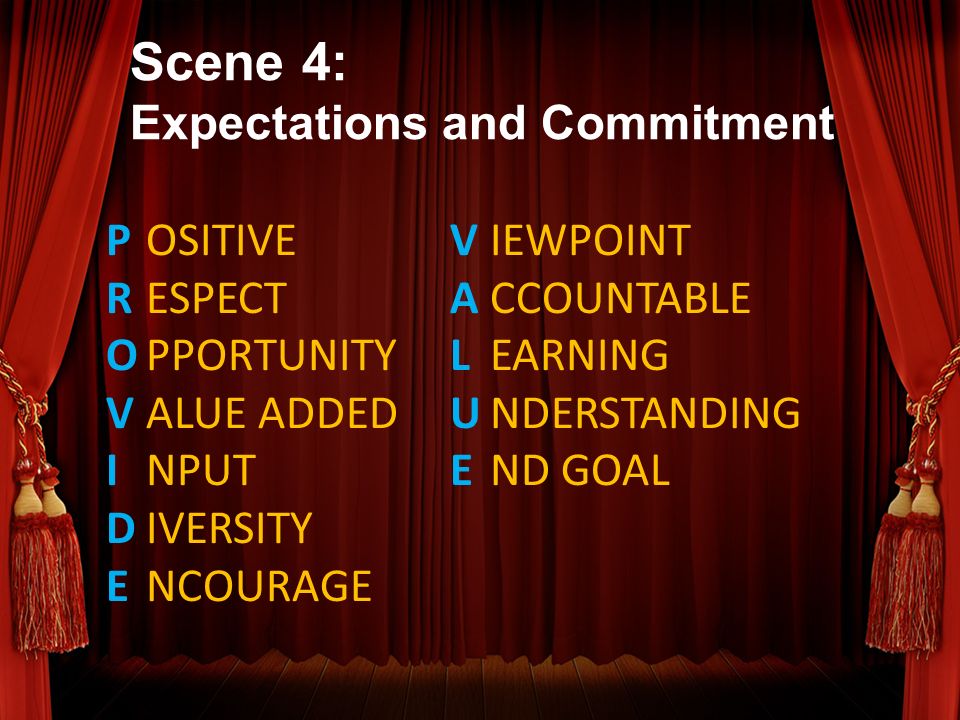 Scene 4:
Expectations and Commitment

P OSITIVE
R ESPECT
O PPORTUNITY
V ALUE ADDED
I NPUT
D IVERSITY
E NCOURAGE

V IEWPOINT
A CCOUNTABLE
L EARNING
U NDERSTANDING
E ND GOAL